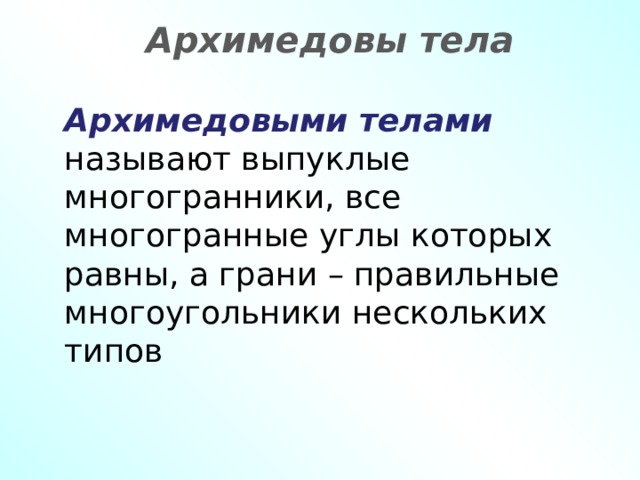 Архимедовы тела

Архимедовыми телами называют выпуклые многогранники, все многогранные углы которых равны, а грани – правильные многоугольники нескольких типов